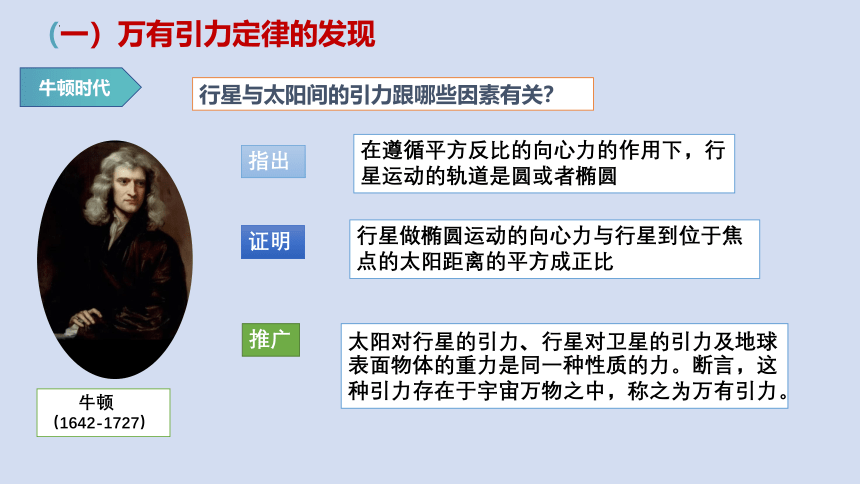 （一）万有引力定律的发现

牛顿时代

行星与太阳间的引力跟哪些因素有关?

指出

在遵循平方反比的向心力的作用下，行星运动的轨道是圆或者椭圆

证明

行星做椭圆运动的向心力与行星到位于焦点的太阳距离的平方成正比

推广

太阳对行星的引力、行星对卫星的引力及地球表面物体的重力是同一种性质的力。断言，这种引力存在于宇宙万物之中，称之为万有引力。

牛顿
（1642-1727）